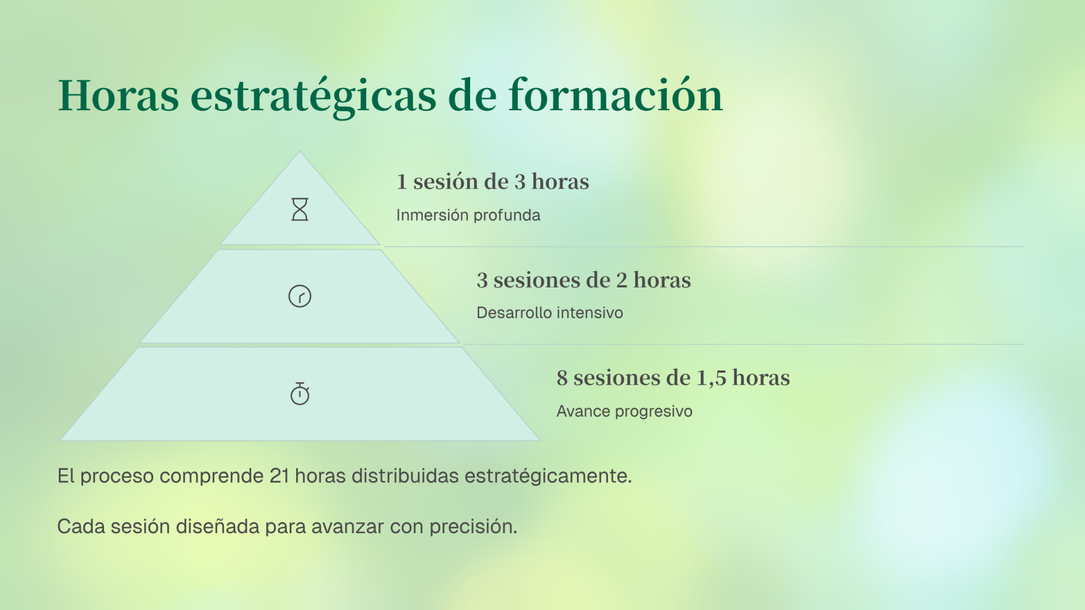 Horas estratégicas de formación

1 sesión de 3 horas

Inmersión profunda

3 sesiones de 2 horas

Desarrollo intensivo

8 sesiones de 1,5 horas

Avance progresivo

El proceso comprende 21 horas distribuidas estratégicamente.

Cada sesión diseñada para avanzar con precisión.